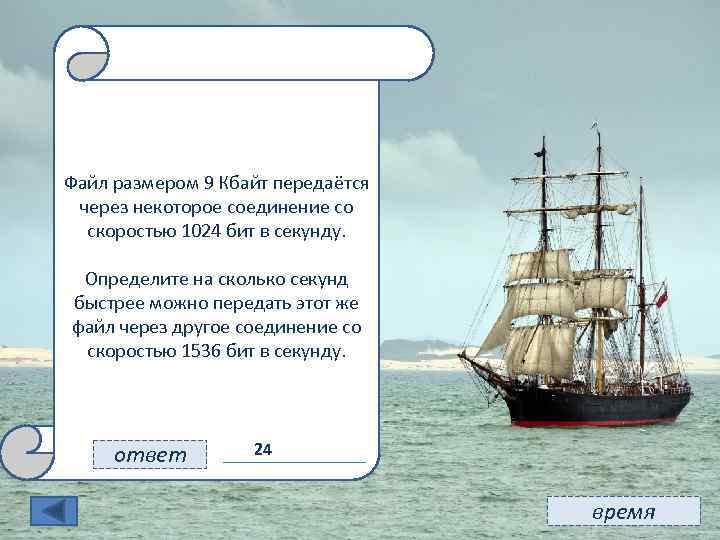 Файл размером 9 Кбайт передаётся через некоторое соединение со скоростью 1024 бит в секунду.

Определите на сколько секунд быстрее можно передать этот же файл через другое соединение со скоростью 1536 бит в секунду.

ответ

24

время